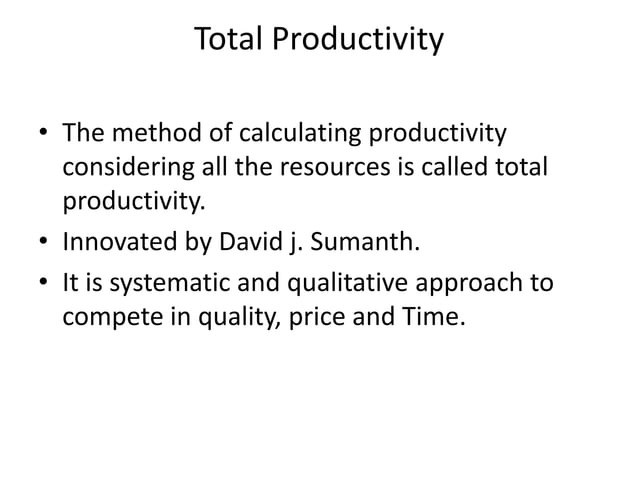 Total Productivity

• The method of calculating productivity considering all the resources is called total productivity.
• Innovated by David j. Sumanth.
• It is systematic and qualitative approach to compete in quality, price and Time.